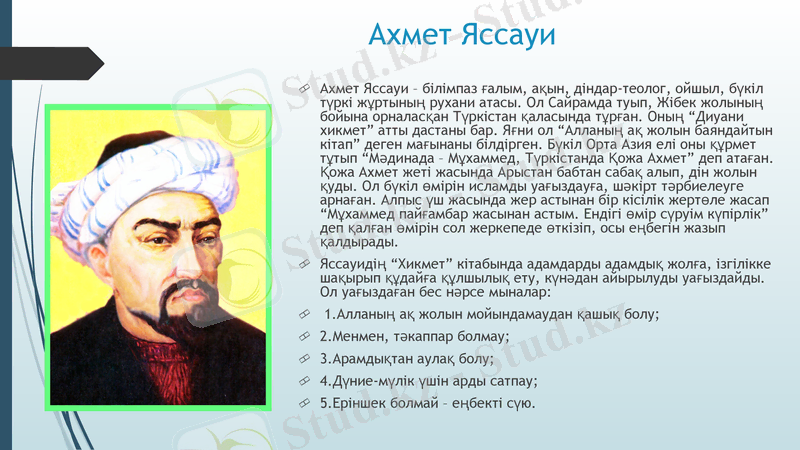 Ахмет Яссауи

Ахмет Яссауи – білімпаз ғалым, ақын, діндар-теолог, ойшыл, бүкіл түркі жұртының рухани атасы. Ол Сайрамда туып, Жібек жолының бойына орналасқан Түркістан қаласында тұрған. Оның “Диуани хикмет” атты дастаны бар. Яғни ол “Алланың ақ жолын баяндайтын кітап” деген мағынаны білдірген. Бүкіл Орта Азия елі оны құрмет тұтып “Мәдинада – Мұхаммед, Түркістанда Қожа Ахмет” деп атаған. Қожа Ахмет жеті жасында Арыстан бабтан сабақ алып, дін жолын қуды. Ол бүкіл өмірін исламды уағыздауға, шәкірт тәрбиелеуге арнаған. Алпыс үш жасында жер астынан бір кісілік жертөле жасап “Мұхаммед пайғамбар жасынан астым. Ендігі өмір сүруім күпірлік” деп қалған өмірін сол жеркепеде өткізіп, осы еңбегін жазып қалдырады.

Яссауидің “Хикмет” кітабында адамдарды адамдық жолға, ізгілікке шақырып құдайға құлшылық ету, күнәдан айырылуды уағыздайды. Ол уағыздаған бес нәрсе мыналар:

1.Алланың ақ жолын мойындамаудан қашық болу;

2.Менмен, тәкаппар болмау;

3.Арамдықтан аулақ болу;

4.Дүние-мүлік үшін арды сатпау;

5.Еріншек болмай – еңбекті сүю.

Stud.kz